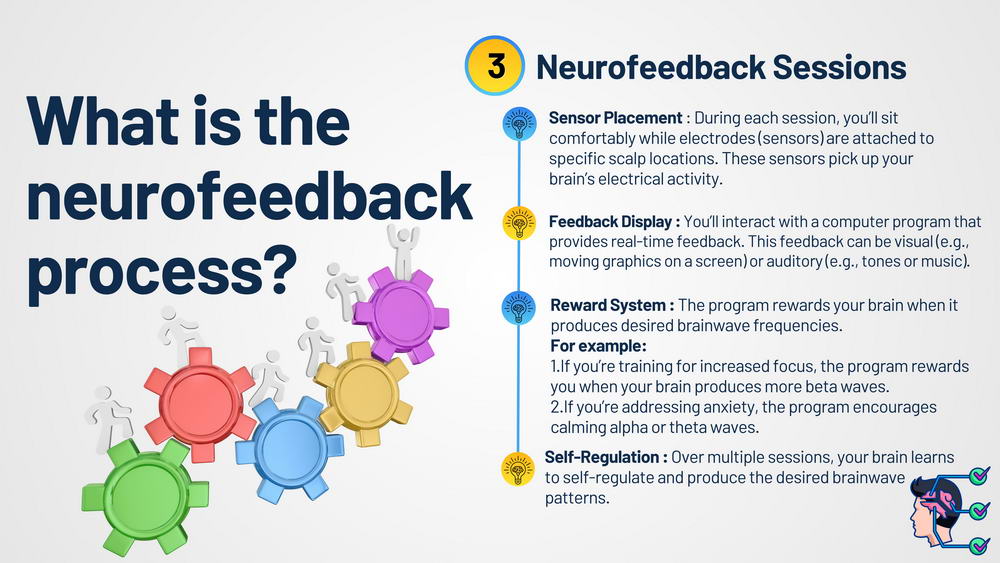 What is the neurofeedback process?

3 Neurofeedback Sessions

Sensor Placement : During each session, you'll sit comfortably while electrodes (sensors) are attached to specific scalp locations. These sensors pick up your brain's electrical activity.

Feedback Display : You'll interact with a computer program that provides real-time feedback. This feedback can be visual (e.g., moving graphics on a screen) or auditory (e.g., tones or music).

Reward System : The program rewards your brain when it produces desired brainwave frequencies.
For example:
1.If you're training for increased focus, the program rewards you when your brain produces more beta waves.
2.If you're addressing anxiety, the program encourages calming alpha or theta waves.

Self-Regulation : Over multiple sessions, your brain learns to self-regulate and produce the desired brainwave patterns.